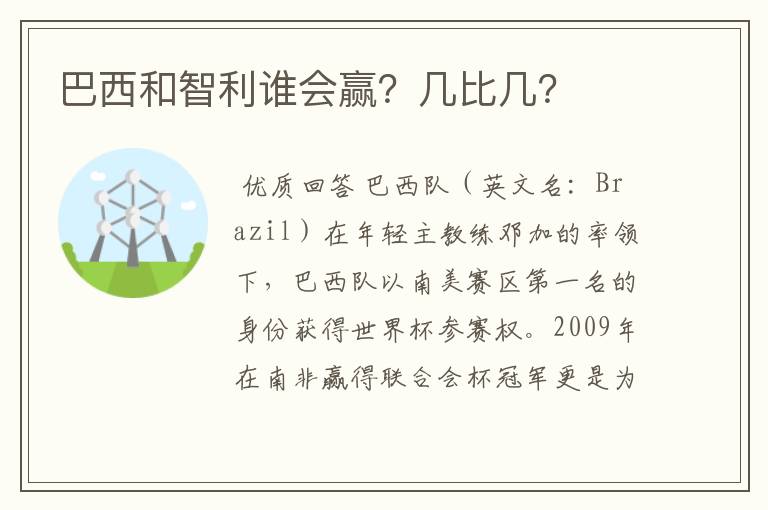 巴西和智利谁会赢？几比几？

优质回答 巴西队（英文名：Brazil）在年轻主教练邓加的率领下，巴西队以南美赛区第一名的身份获得世界杯参赛权。2009年在南非赢得联合会杯冠军更是为